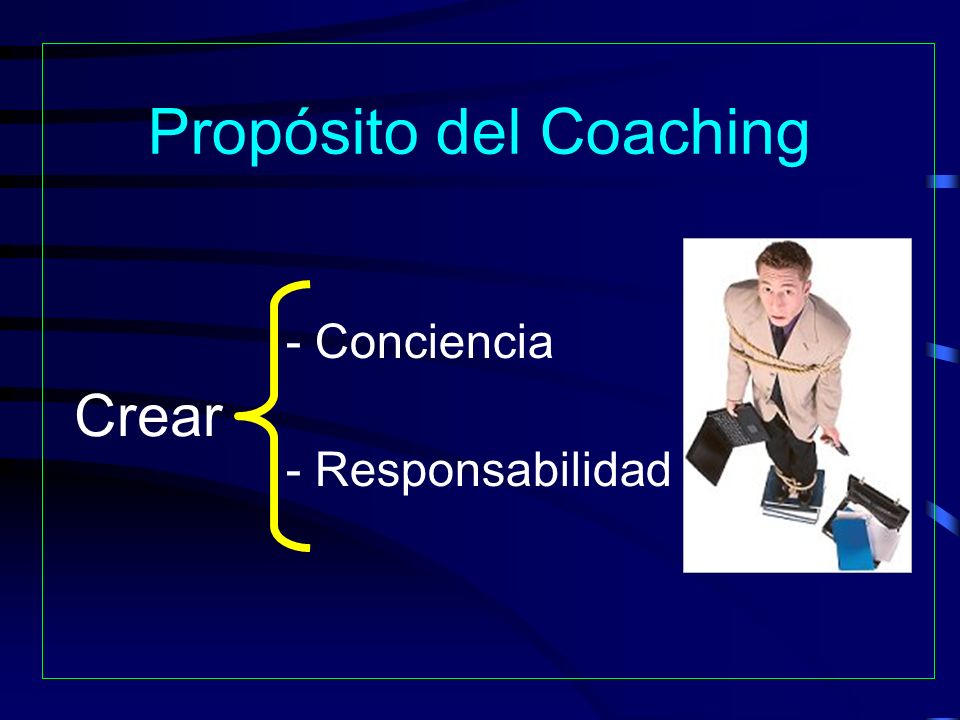 Propósito del Coaching

Crear

- Conciencia

- Responsabilidad